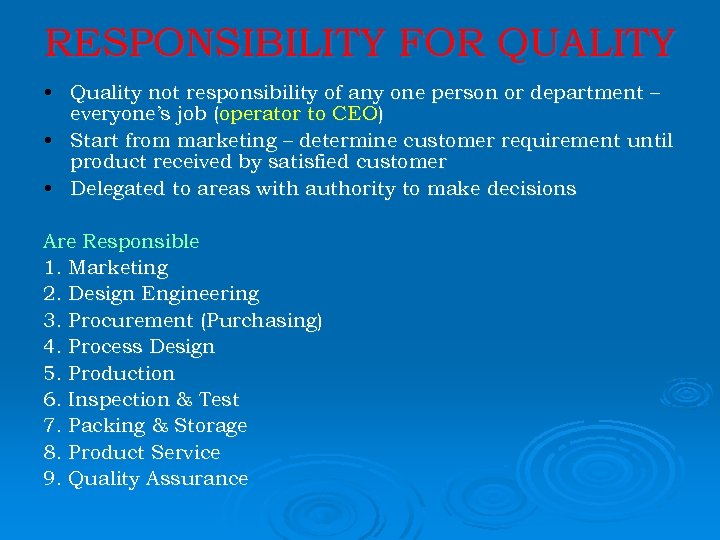 RESPONSIBILITY FOR QUALITY

• Quality not responsibility of any one person or department – everyone's job (operator to CEO)
• Start from marketing – determine customer requirement until product received by satisfied customer
• Delegated to areas with authority to make decisions

Are Responsible
1. Marketing
2. Design Engineering
3. Procurement (Purchasing)
4. Process Design
5. Production
6. Inspection & Test
7. Packing & Storage
8. Product Service
9. Quality Assurance